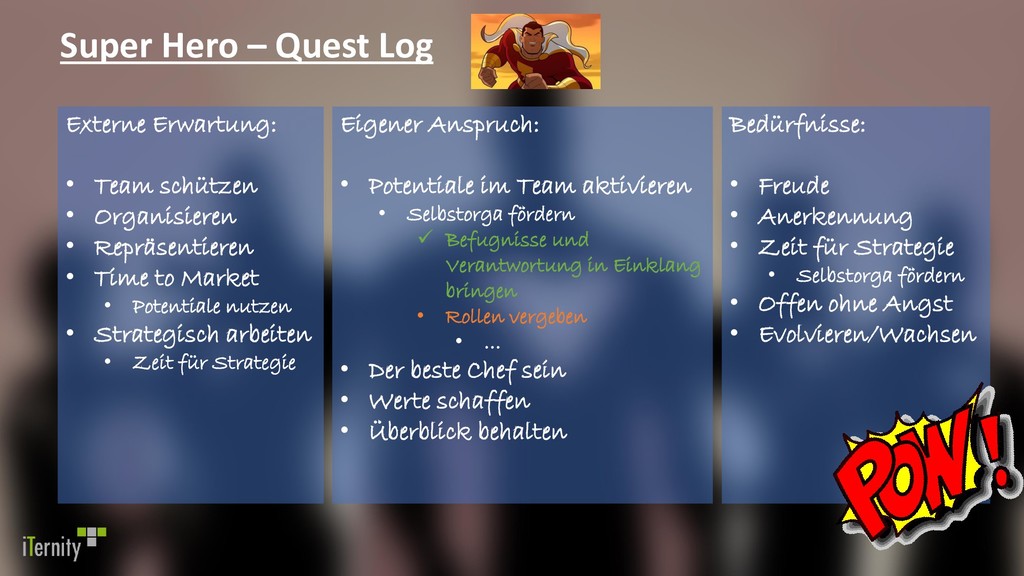 Super Hero – Quest Log

Externe Erwartung:

• Team schützen
• Organisieren
• Repräsentieren
• Time to Market
  • Potentiale nutzen
• Strategisch arbeiten
  • Zeit für Strategie

Eigener Anspruch:

• Potentiale im Team aktivieren
  • Selbstorga fördern
    ✓ Befugnisse und Verantwortung in Einklang bringen
    • Rollen vergeben
      • ...
• Der beste Chef sein
• Werte schaffen
• Überblick behalten

Bedürfnisse:

• Freude
• Anerkennung
• Zeit für Strategie
  • Selbstorga fördern
• Offen ohne Angst
• Evolvieren/Wachsen

POW!

iTernity